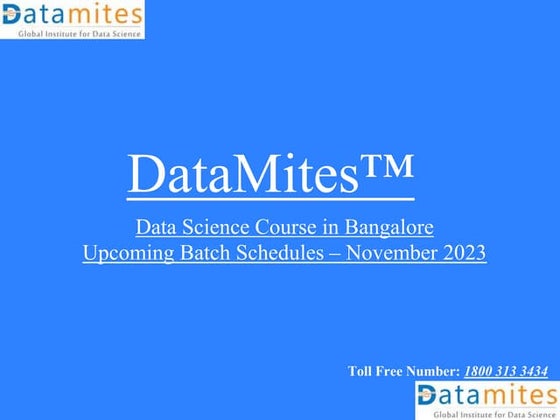 Datamites
Global Institute for Data Science

DataMites™

Data Science Course in Bangalore
Upcoming Batch Schedules – November 2023

Toll Free Number: 1800 313 3434

Datamites
Global Institute for Data Science